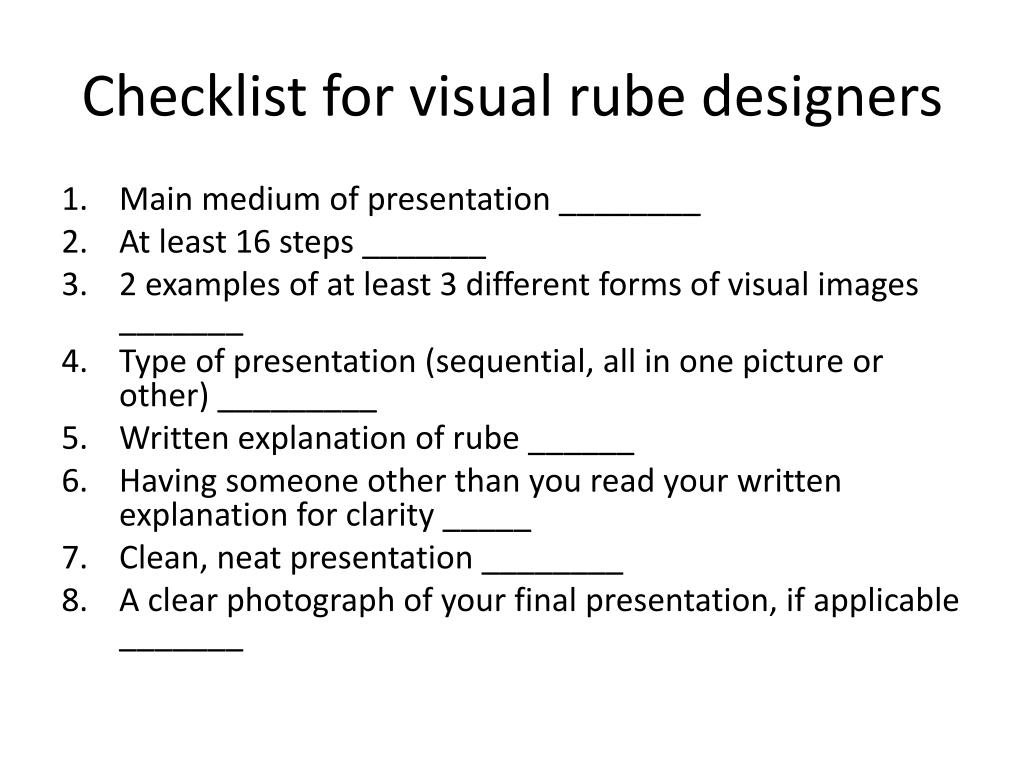 Checklist for visual rube designers

1. Main medium of presentation ________
2. At least 16 steps _______
3. 2 examples of at least 3 different forms of visual images _______
4. Type of presentation (sequential, all in one picture or other) _________
5. Written explanation of rube ______
6. Having someone other than you read your written explanation for clarity _____
7. Clean, neat presentation ________
8. A clear photograph of your final presentation, if applicable _______